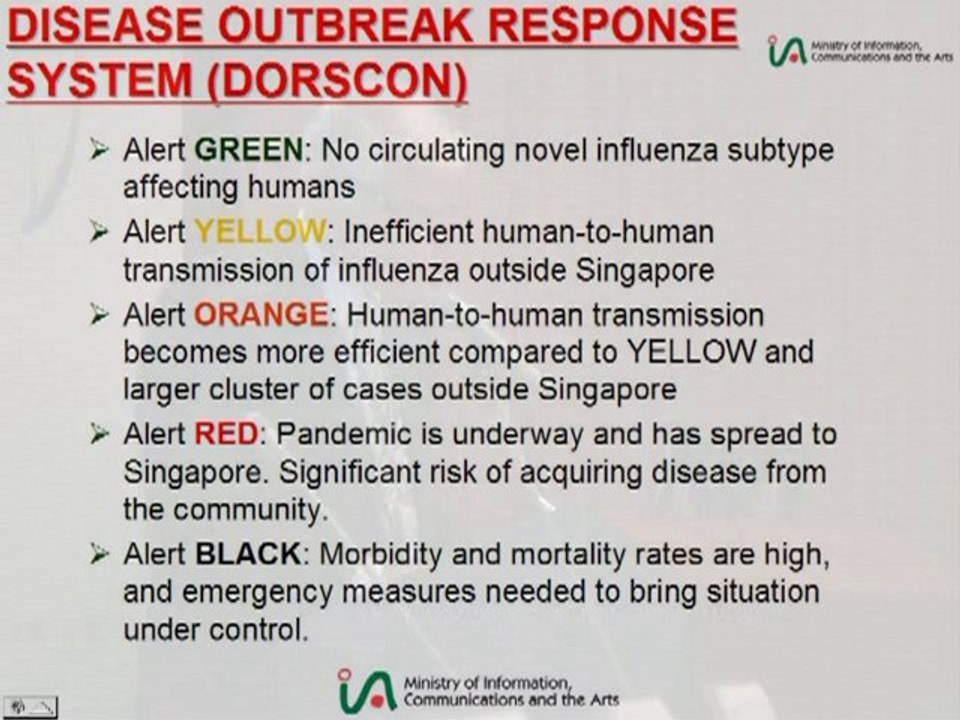 DISEASE OUTBREAK RESPONSE SYSTEM (DORSCON)

Ministry of Information, Communications and the Arts

➢ Alert GREEN: No circulating novel influenza subtype affecting humans

➢ Alert YELLOW: Inefficient human-to-human transmission of influenza outside Singapore

➢ Alert ORANGE: Human-to-human transmission becomes more efficient compared to YELLOW and larger cluster of cases outside Singapore

➢ Alert RED: Pandemic is underway and has spread to Singapore. Significant risk of acquiring disease from the community.

➢ Alert BLACK: Morbidity and mortality rates are high, and emergency measures needed to bring situation under control.

Ministry of Information, Communications and the Arts